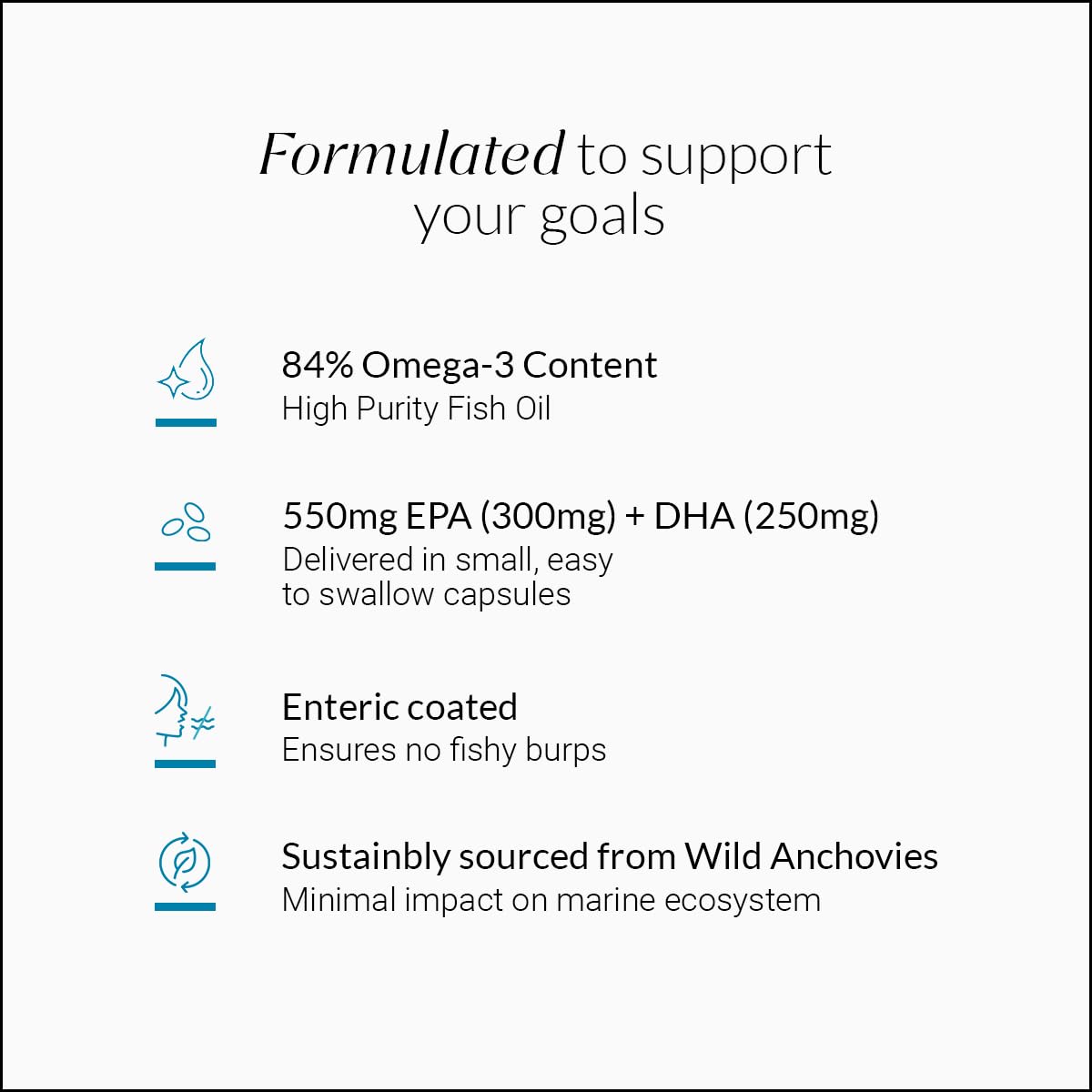 Formulated to support your goals

84% Omega-3 Content
High Purity Fish Oil

550mg EPA (300mg) + DHA (250mg)
Delivered in small, easy to swallow capsules

Enteric coated
Ensures no fishy burps

Sustainbly sourced from Wild Anchovies
Minimal impact on marine ecosystem